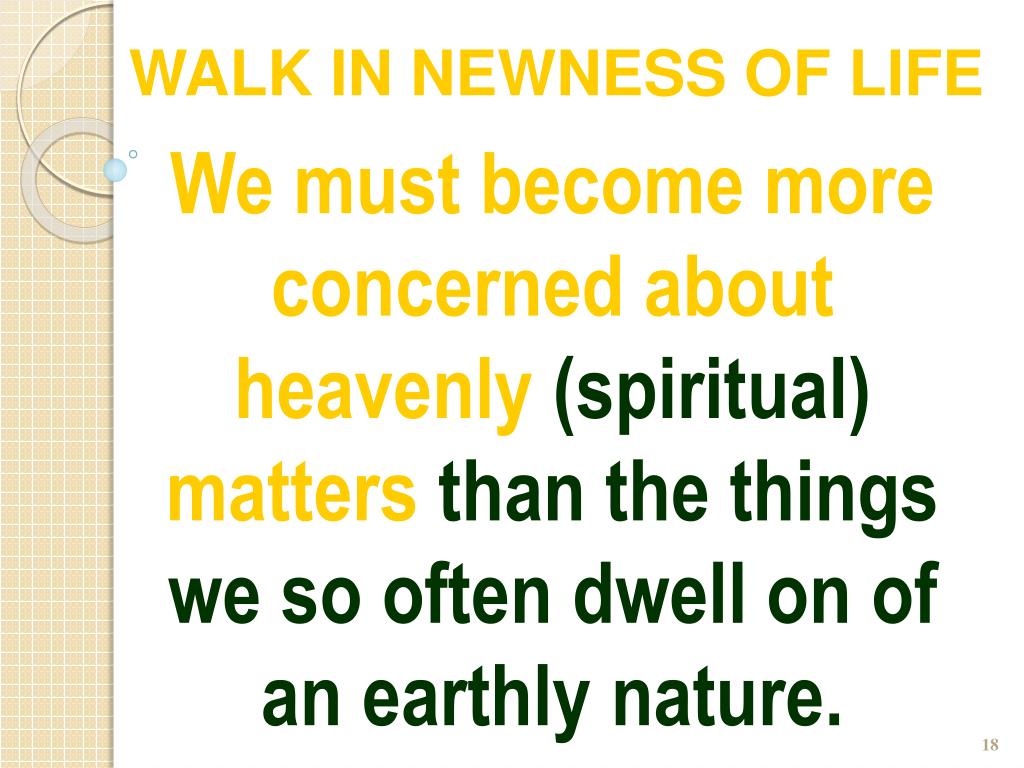 WALK IN NEWNESS OF LIFE

We must become more concerned about heavenly (spiritual) matters than the things we so often dwell on of an earthly nature.

18